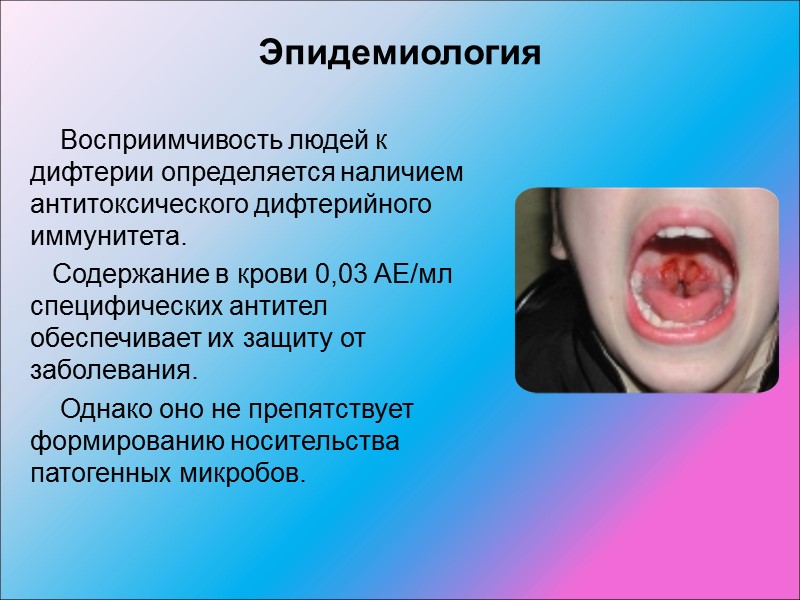 Эпидемиология

Восприимчивость людей к дифтерии определяется наличием антитоксического дифтерийного иммунитета.

Содержание в крови 0,03 АЕ/мл специфических антител обеспечивает их защиту от заболевания.

Однако оно не препятствует формированию носительства патогенных микробов.